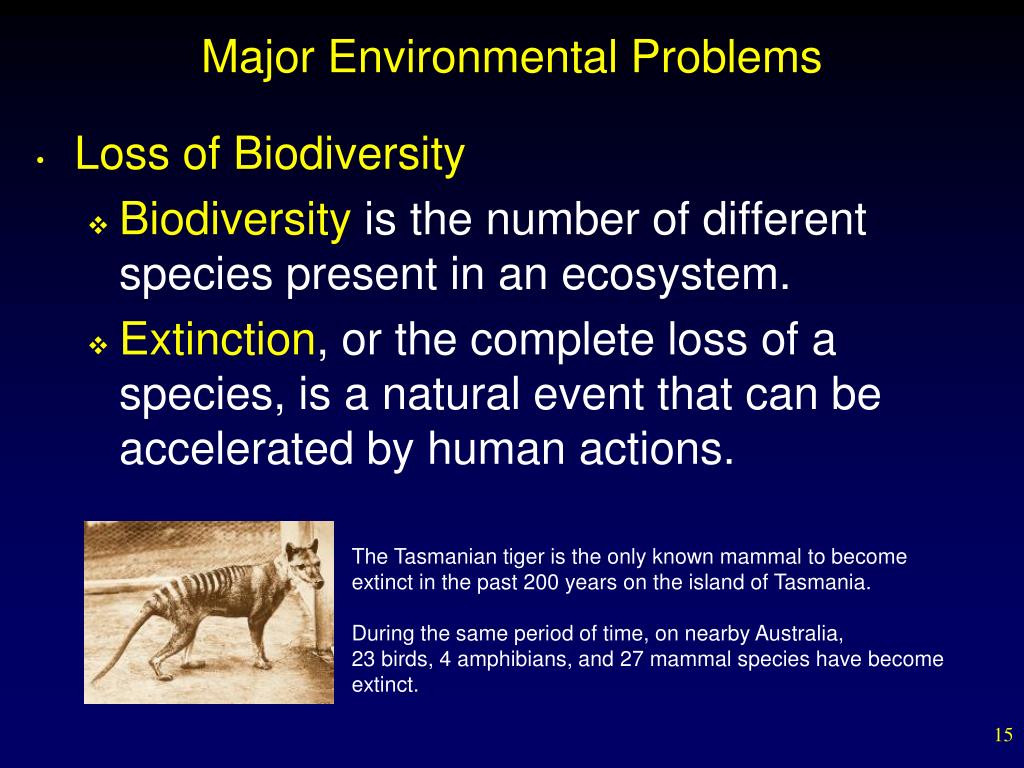 Major Environmental Problems

• Loss of Biodiversity

❖ Biodiversity is the number of different species present in an ecosystem.

❖ Extinction, or the complete loss of a species, is a natural event that can be accelerated by human actions.

The Tasmanian tiger is the only known mammal to become extinct in the past 200 years on the island of Tasmania.

During the same period of time, on nearby Australia, 23 birds, 4 amphibians, and 27 mammal species have become extinct.

15